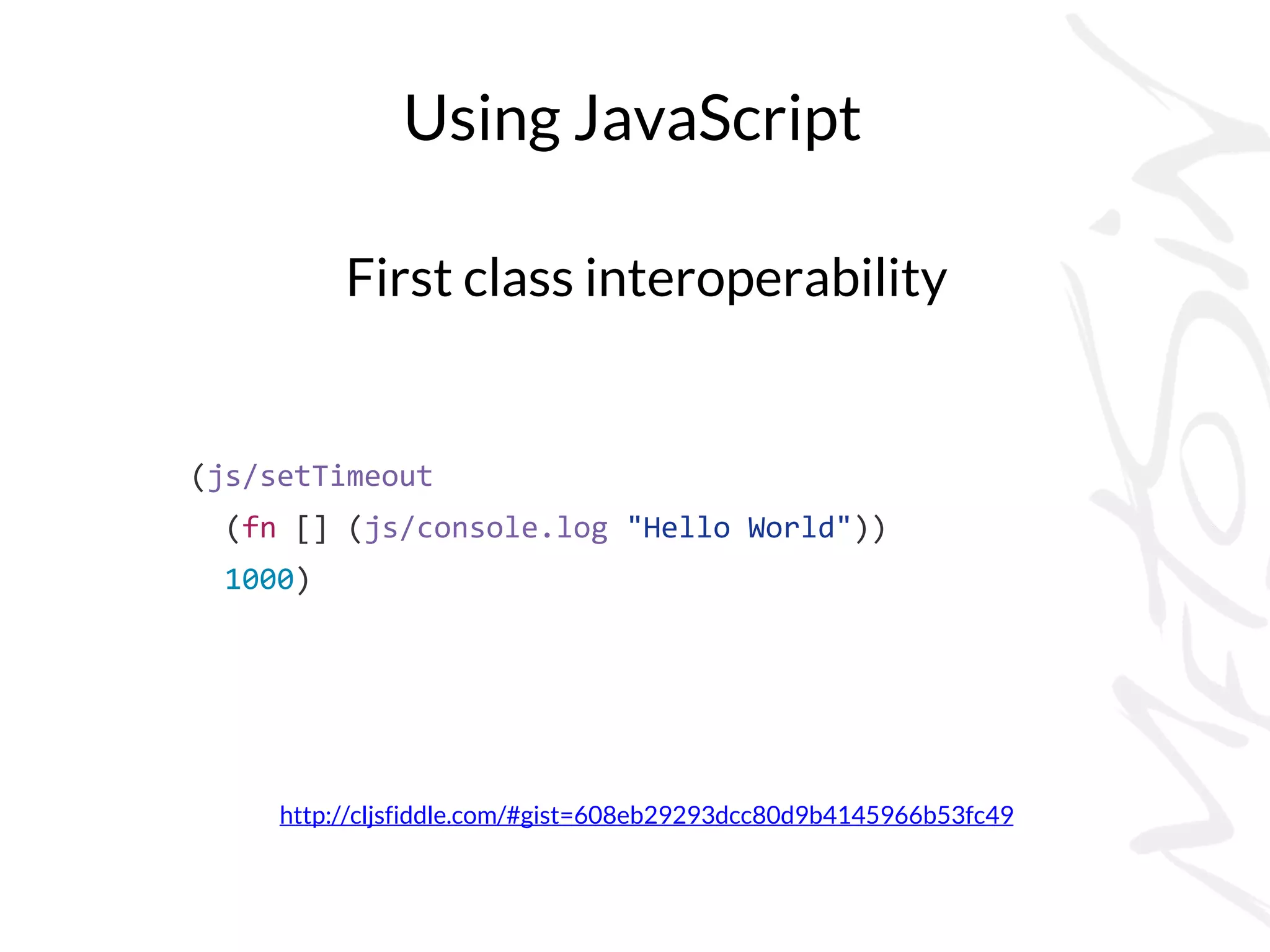 Using JavaScript

First class interoperability

(js/setTimeout
  (fn [] (js/console.log "Hello World"))
  1000)

http://cljsfiddle.com/#gist=608eb29293dcc80d9b4145966b53fc49